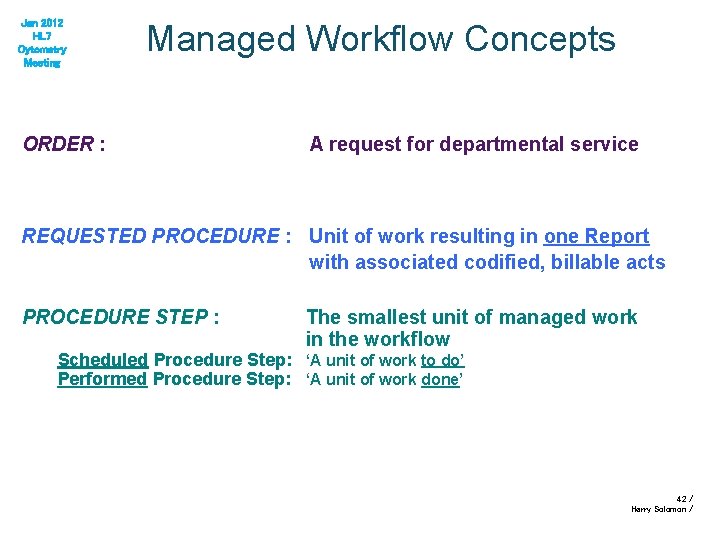 Jan 2012
HL7
Cytometry
Meeting

Managed Workflow Concepts

ORDER : A request for departmental service

REQUESTED PROCEDURE : Unit of work resulting in one Report with associated codified, billable acts

PROCEDURE STEP : The smallest unit of managed work in the workflow

Scheduled Procedure Step: ‘A unit of work to do’
Performed Procedure Step: ‘A unit of work done’

42 /
Harry Solomon /